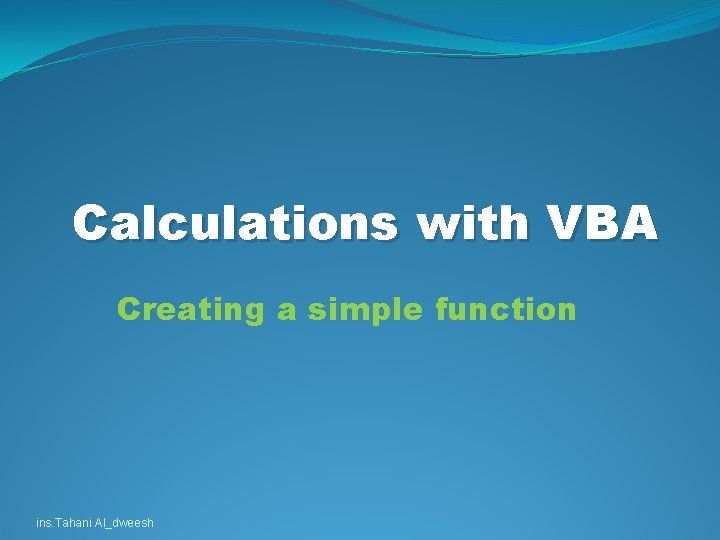 Calculations with VBA

Creating a simple function

ins.Tahani Al_dweesh